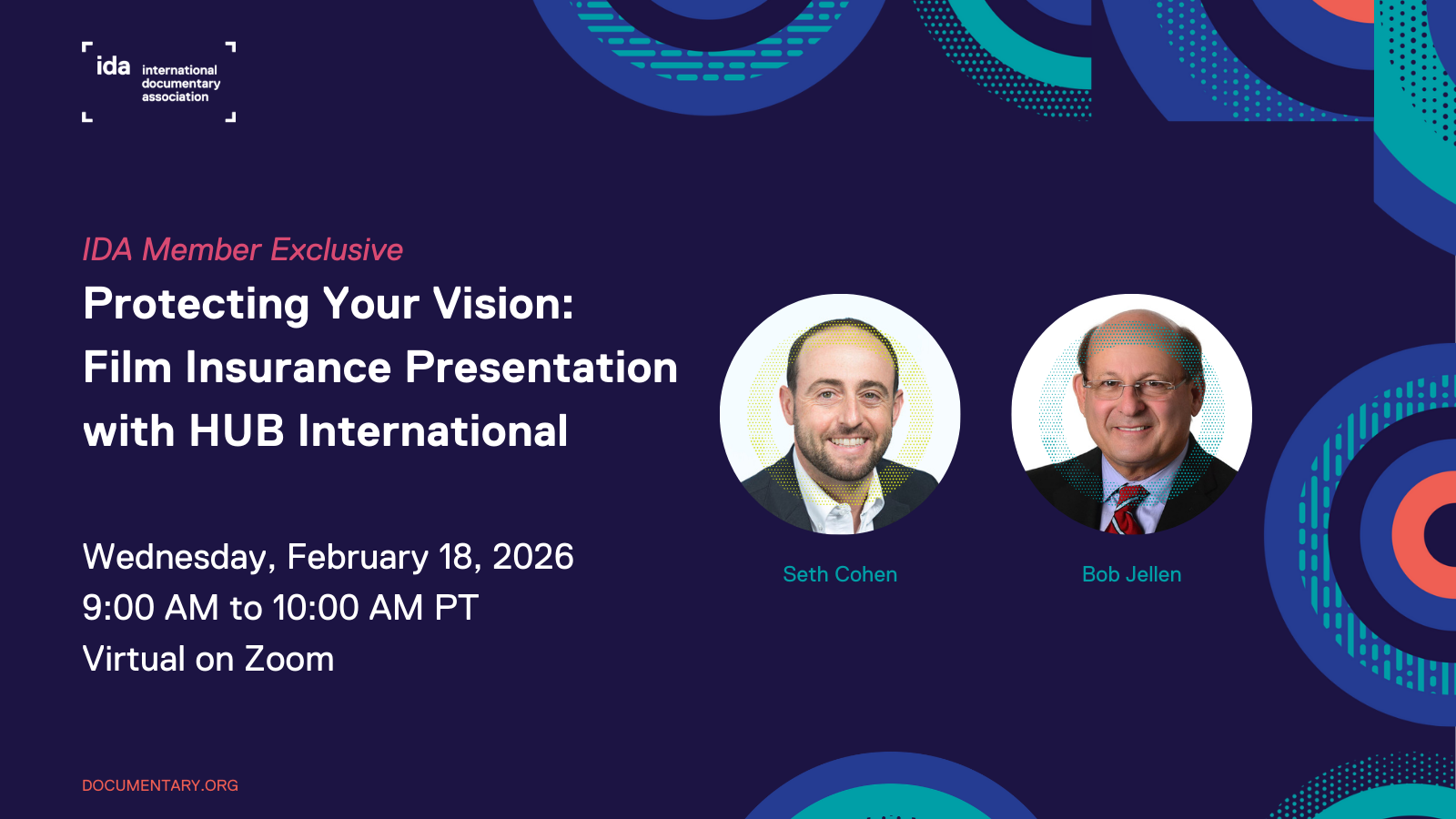 ida international documentary association

IDA Member Exclusive

Protecting Your Vision: Film Insurance Presentation with HUB International

Wednesday, February 18, 2026
9:00 AM to 10:00 AM PT
Virtual on Zoom

Seth Cohen

Bob Jellen

DOCUMENTARY.ORG